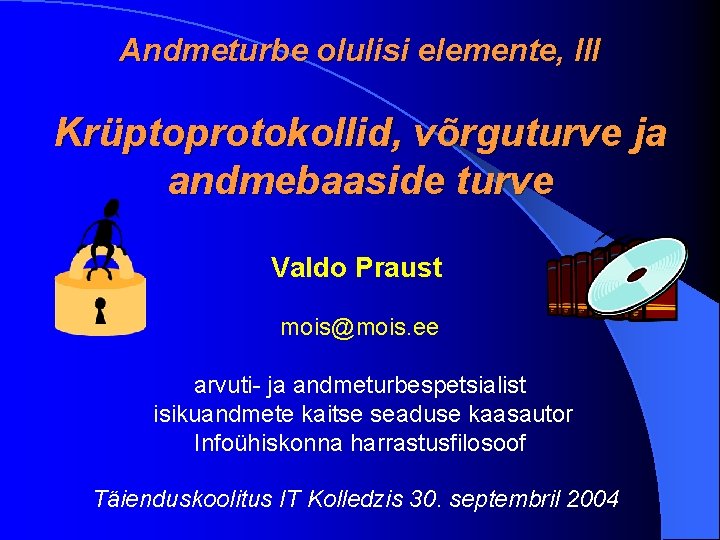 Andmeturbe olulisi elemente, III

Krüptoprotokollid, võrguturve ja andmebaaside turve

Valdo Praust

mois@mois.ee

arvuti- ja andmeturbespetsialist
isikuandmete kaitse seaduse kaasautor
Infoühiskonna harrastusfilosoof

Täienduskoolitus IT Kolledzis 30. septembril 2004